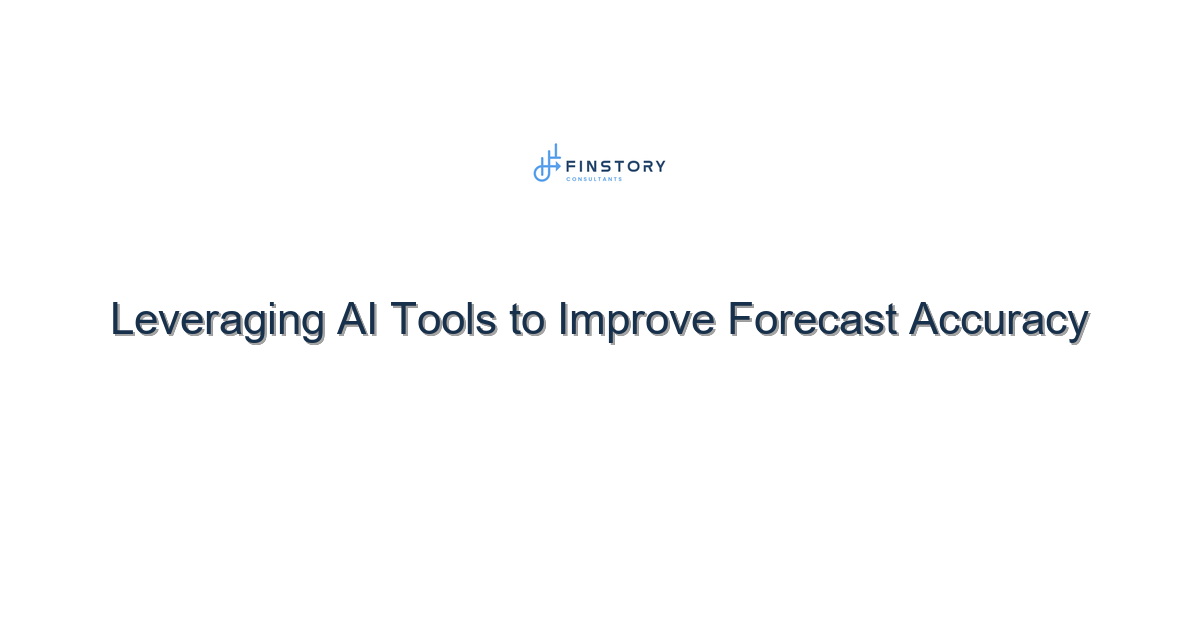 FINSTORY
CONSULTANTS

Leveraging AI Tools to Improve Forecast Accuracy